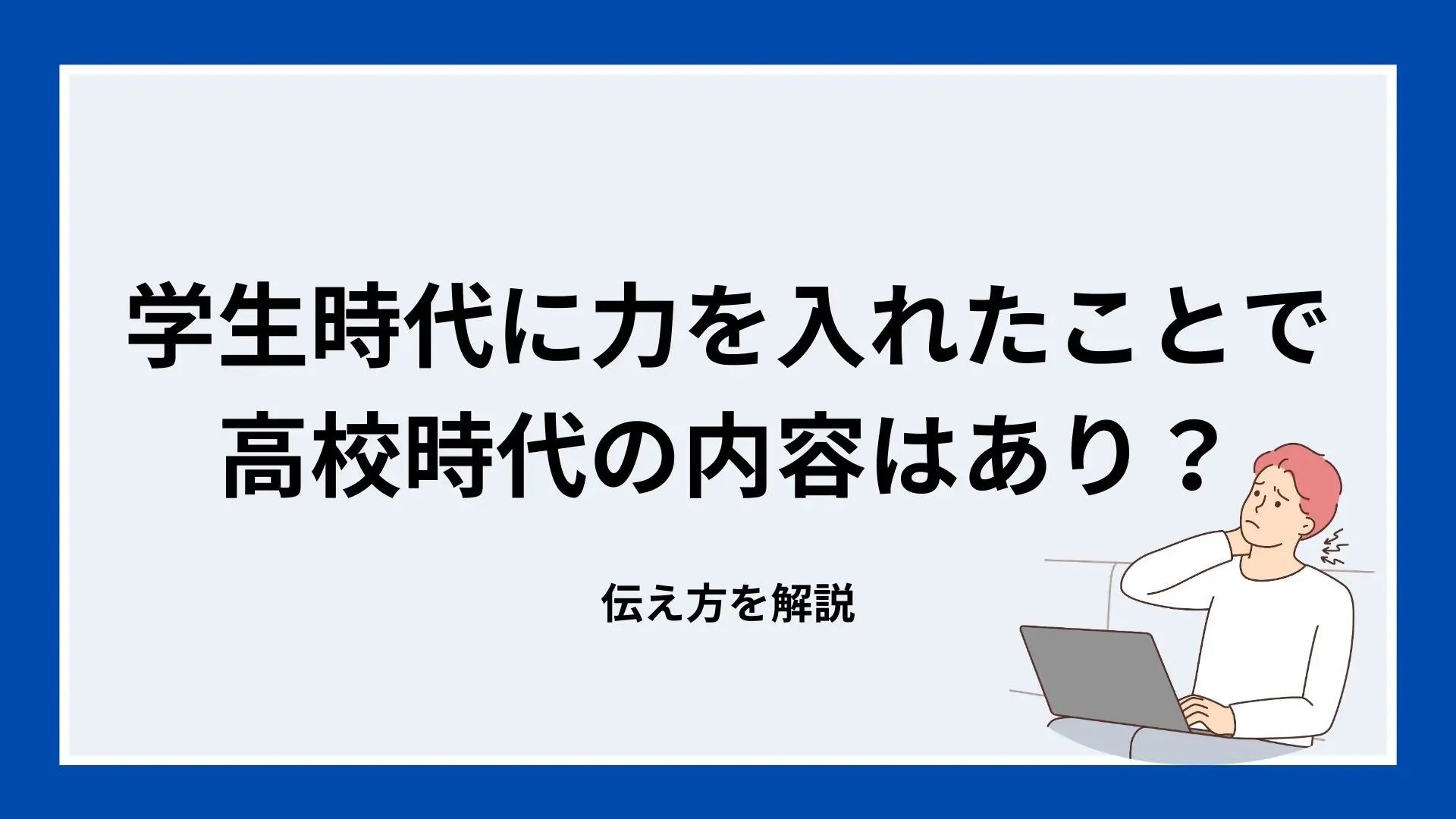 学生時代に力を入れたことで
高校時代の内容はあり？

伝え方を解説